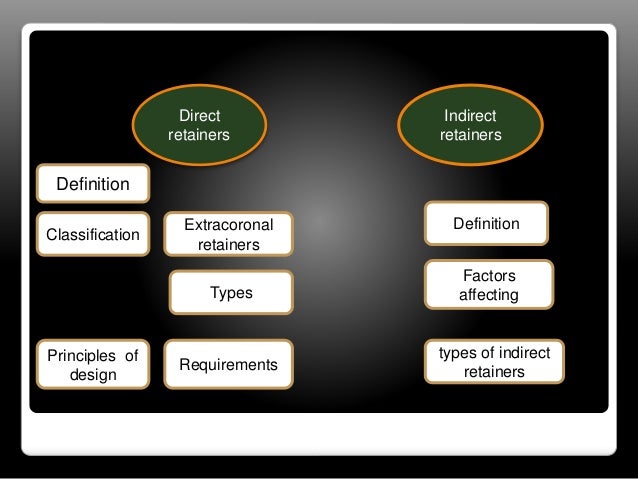 Direct retainers

Definition

Classification

Extracoronal retainers

Types

Principles of design

Requirements

Indirect retainers

Definition

Factors affecting

types of indirect retainers